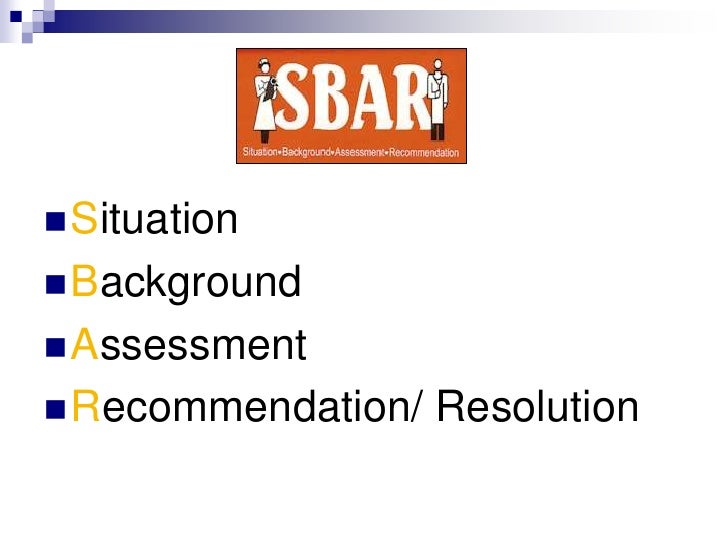 SBAR
Situation•Background•Assessment•Recommendation

Situation
Background
Assessment
Recommendation/ Resolution